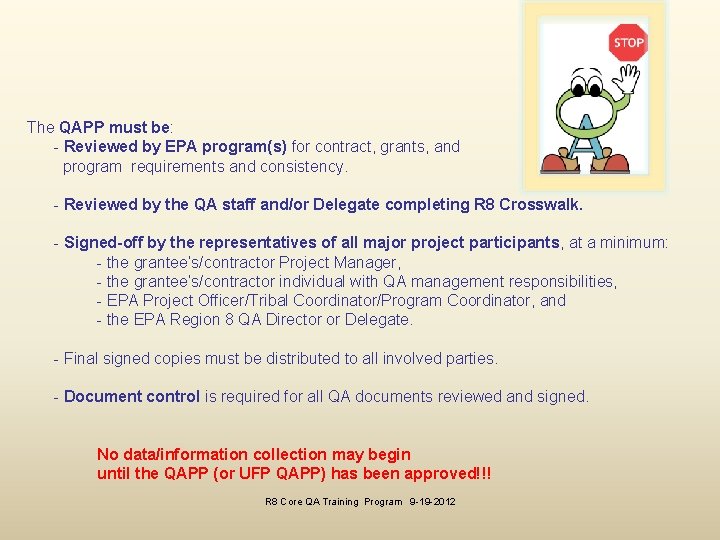 STOP

The QAPP must be:
- Reviewed by EPA program(s) for contract, grants, and program requirements and consistency.

- Reviewed by the QA staff and/or Delegate completing R8 Crosswalk.

- Signed-off by the representatives of all major project participants, at a minimum:
- the grantee's/contractor Project Manager,
- the grantee's/contractor individual with QA management responsibilities,
- EPA Project Officer/Tribal Coordinator/Program Coordinator, and
- the EPA Region 8 QA Director or Delegate.

- Final signed copies must be distributed to all involved parties.

- Document control is required for all QA documents reviewed and signed.

No data/information collection may begin until the QAPP (or UFP QAPP) has been approved!!!

R8 Core QA Training Program 9-19-2012